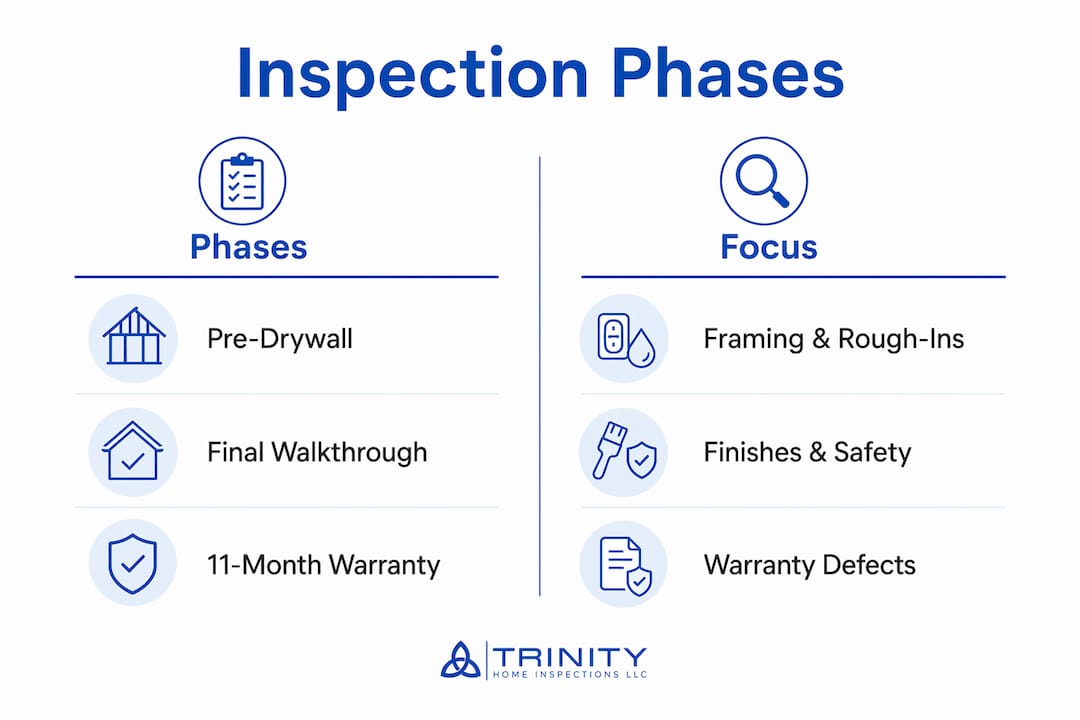 Inspection Phases

Phases

Pre-Drywall

Final Walkthrough

11-Month Warranty

Focus

Framing & Rough-Ins

Finishes & Safety

Warranty Defects

TRINITY
HOME INSPECTIONS LLC